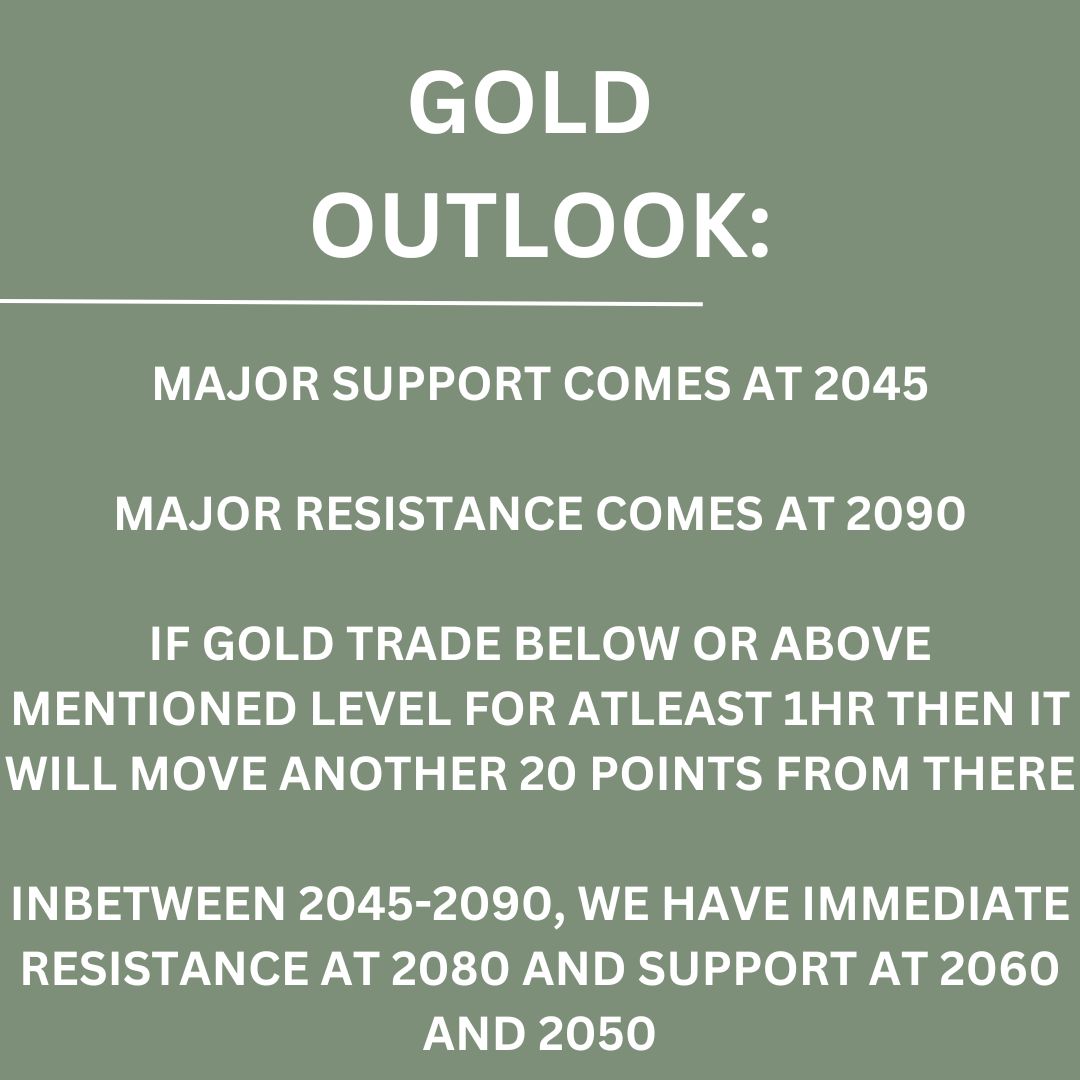 GOLD OUTLOOK:

MAJOR SUPPORT COMES AT 2045

MAJOR RESISTANCE COMES AT 2090

IF GOLD TRADE BELOW OR ABOVE MENTIONED LEVEL FOR ATLEAST 1HR THEN IT WILL MOVE ANOTHER 20 POINTS FROM THERE

INBETWEEN 2045-2090, WE HAVE IMMEDIATE RESISTANCE AT 2080 AND SUPPORT AT 2060 AND 2050